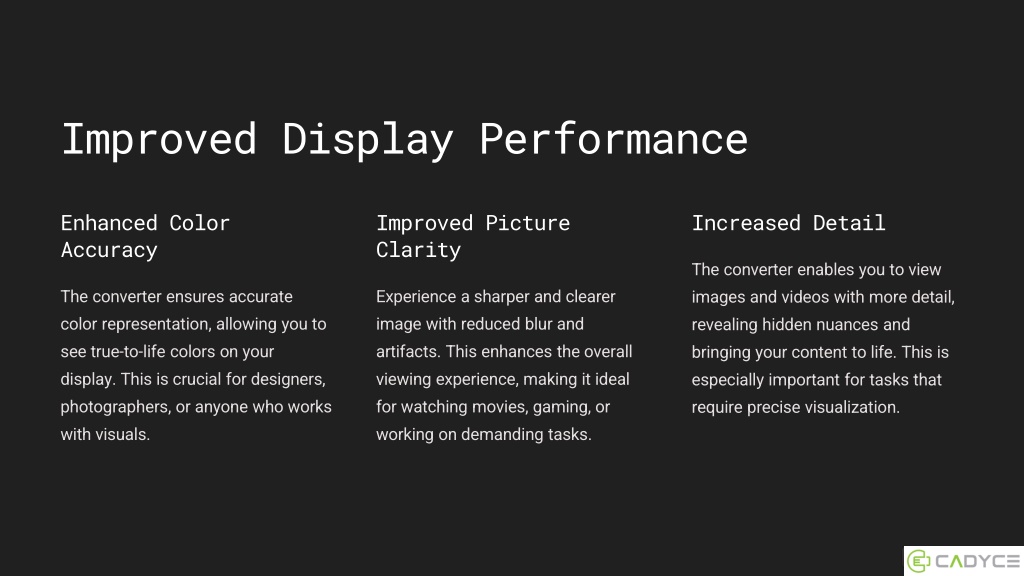 Improved Display Performance

Enhanced Color Accuracy

The converter ensures accurate color representation, allowing you to see true-to-life colors on your display. This is crucial for designers, photographers, or anyone who works with visuals.

Improved Picture Clarity

Experience a sharper and clearer image with reduced blur and artifacts. This enhances the overall viewing experience, making it ideal for watching movies, gaming, or working on demanding tasks.

Increased Detail

The converter enables you to view images and videos with more detail, revealing hidden nuances and bringing your content to life. This is especially important for tasks that require precise visualization.

CADYCE